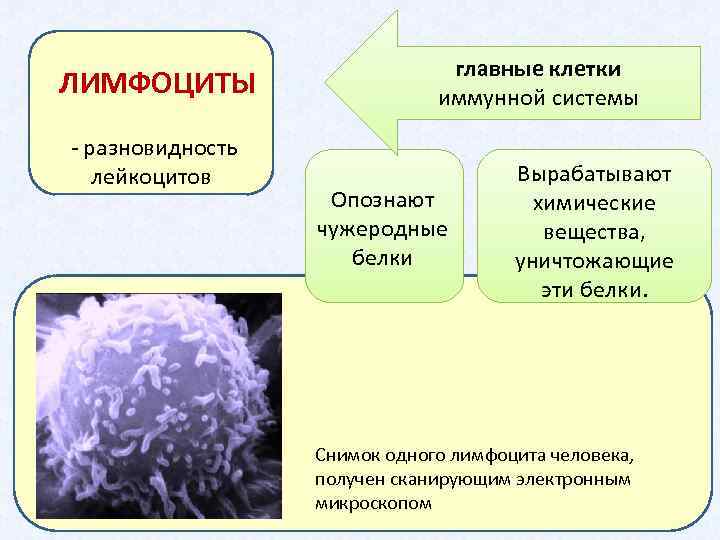 ЛИМФОЦИТЫ

- разновидность лейкоцитов

главные клетки иммунной системы

Опознают чужеродные белки

Вырабатывают химические вещества, уничтожающие эти белки.

Снимок одного лимфоцита человека, получен сканирующим электронным микроскопом